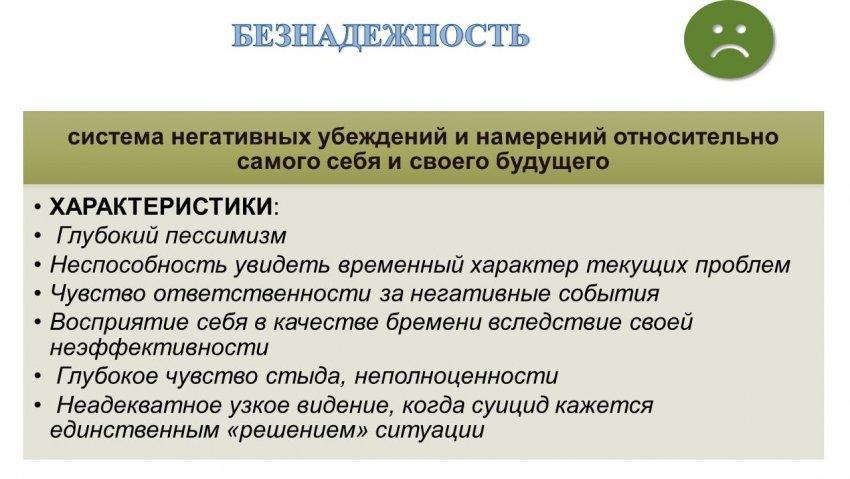 БЕЗНАДЕЖНОСТЬ

система негативных убеждений и намерений относительно самого себя и своего будущего

• ХАРАКТЕРИСТИКИ:
• Глубокий пессимизм
• Неспособность увидеть временный характер текущих проблем
• Чувство ответственности за негативные события
• Восприятие себя в качестве бремени вследствие своей неэффективности
• Глубокое чувство стыда, неполноценности
• Неадекватное узкое видение, когда суицид кажется единственным «решением» ситуации